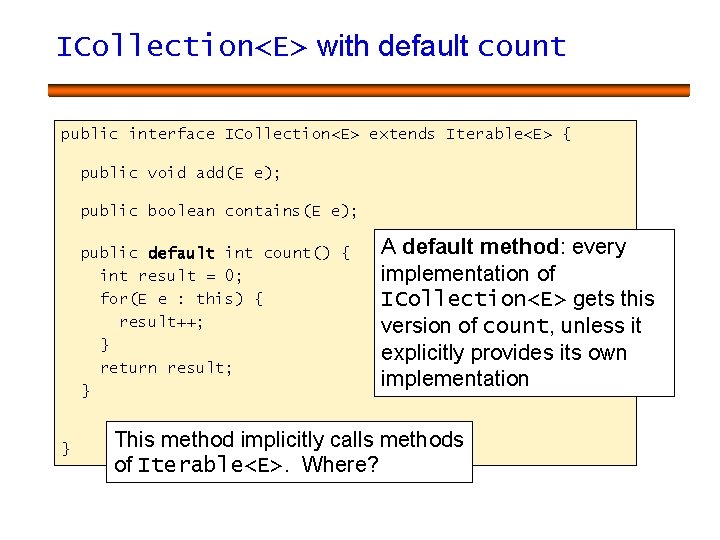 ICollection<E> with default count

public interface ICollection<E> extends Iterable<E> {

public void add(E e);

public boolean contains(E e);

public default int count() {
int result = 0;
for(E e : this) {
result++;
}
return result;
}

}

A default method: every implementation of ICollection<E> gets this version of count, unless it explicitly provides its own implementation

This method implicitly calls methods of Iterable<E>. Where?